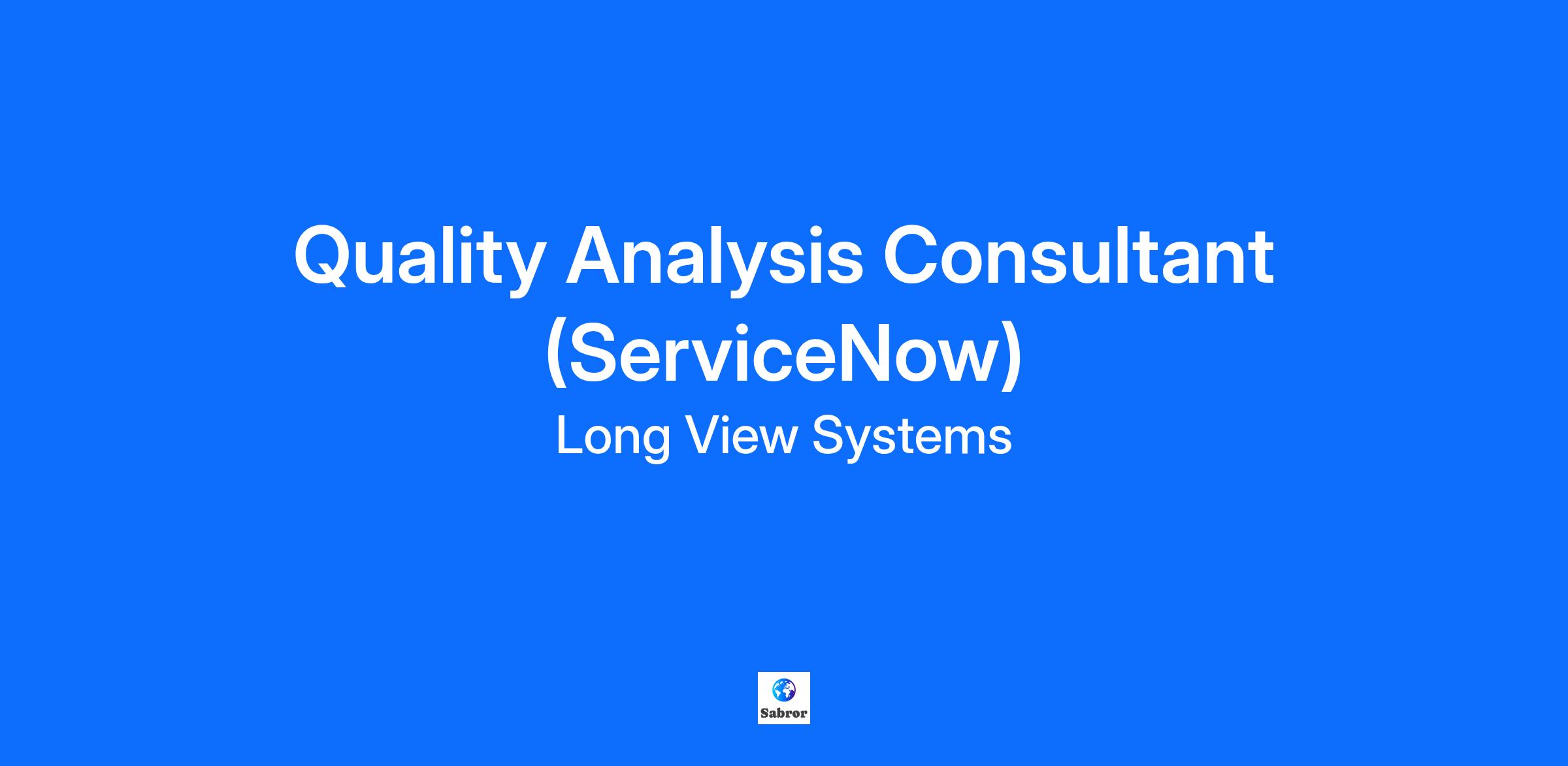 Quality Analysis Consultant (ServiceNow)

Long View Systems

Sabror